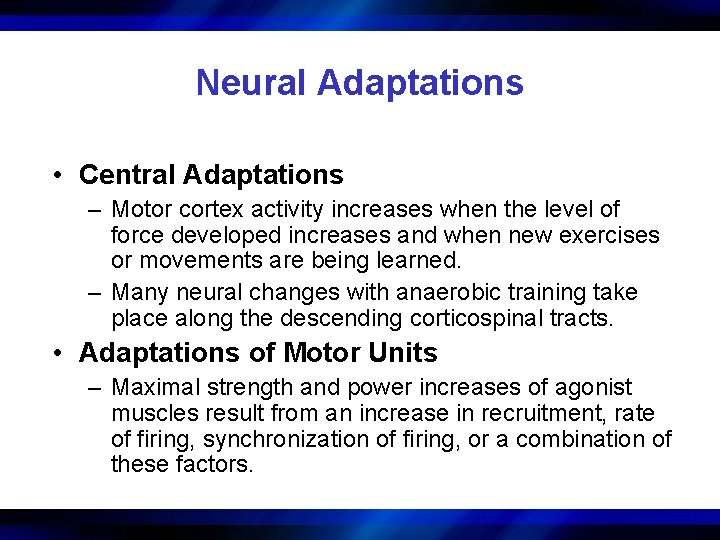 Neural Adaptations

• Central Adaptations
– Motor cortex activity increases when the level of force developed increases and when new exercises or movements are being learned.
– Many neural changes with anaerobic training take place along the descending corticospinal tracts.

• Adaptations of Motor Units
– Maximal strength and power increases of agonist muscles result from an increase in recruitment, rate of firing, synchronization of firing, or a combination of these factors.